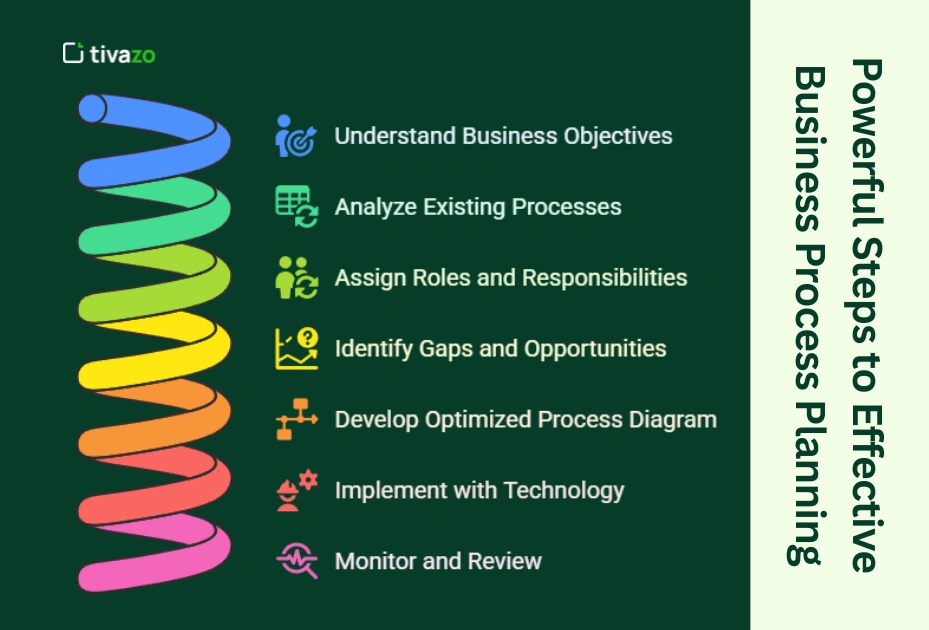 tivazo

Understand Business Objectives

Analyze Existing Processes

Assign Roles and Responsibilities

Identify Gaps and Opportunities

Develop Optimized Process Diagram

Implement with Technology

Monitor and Review

Powerful Steps to Effective Business Process Planning